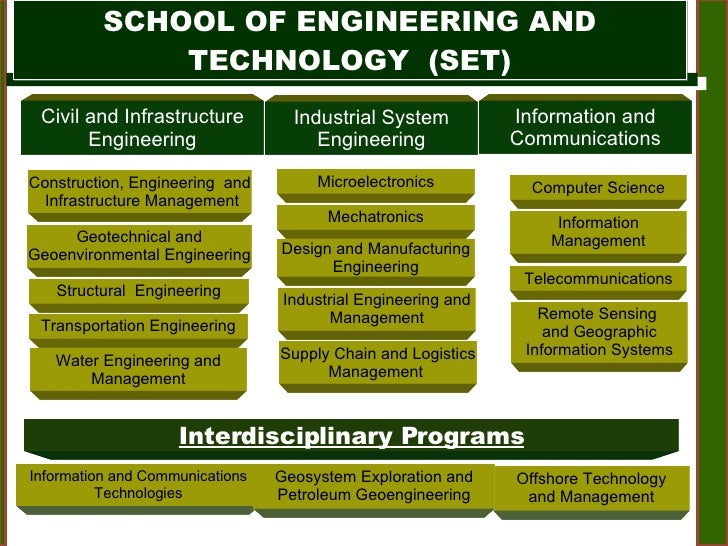 SCHOOL OF ENGINEERING AND TECHNOLOGY (SET)

Civil and Infrastructure Engineering

Construction, Engineering and Infrastructure Management

Geotechnical and Geoenvironmental Engineering

Structural Engineering

Transportation Engineering

Water Engineering and Management

Industrial System Engineering

Microelectronics

Mechatronics

Design and Manufacturing Engineering

Industrial Engineering and Management

Supply Chain and Logistics Management

Information and Communications

Computer Science

Information Management

Telecommunications

Remote Sensing and Geographic Information Systems

Interdisciplinary Programs

Information and Communications Technologies

Geosystem Exploration and Petroleum Geoengineering

Offshore Technology and Management